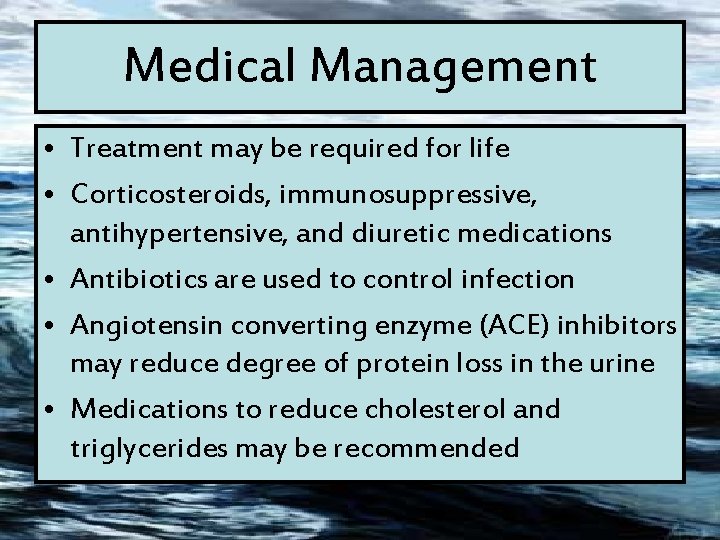 Medical Management

• Treatment may be required for life
• Corticosteroids, immunosuppressive, antihypertensive, and diuretic medications
• Antibiotics are used to control infection
• Angiotensin converting enzyme (ACE) inhibitors may reduce degree of protein loss in the urine
• Medications to reduce cholesterol and triglycerides may be recommended